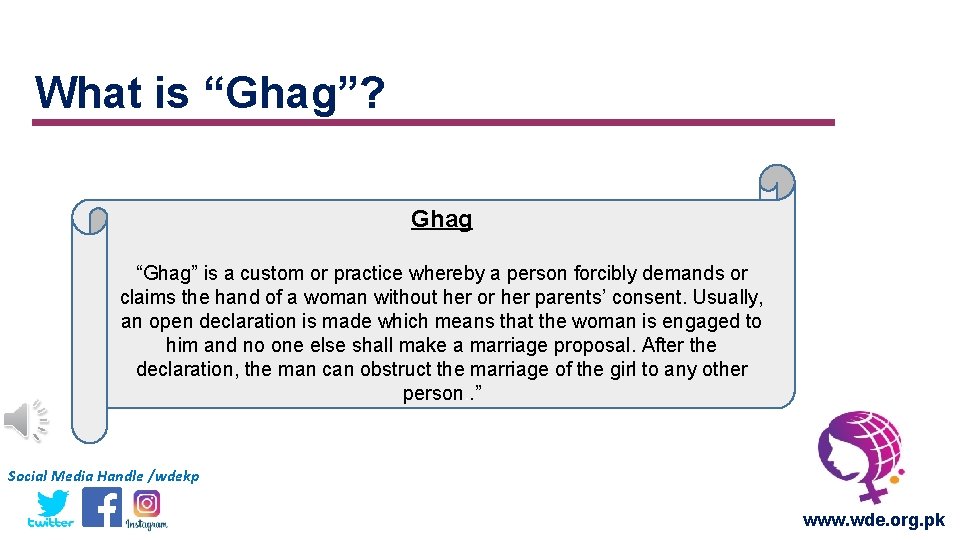 What is “Ghag”?

Ghag

“Ghag” is a custom or practice whereby a person forcibly demands or claims the hand of a woman without her or her parents’ consent. Usually, an open declaration is made which means that the woman is engaged to him and no one else shall make a marriage proposal. After the declaration, the man can obstruct the marriage of the girl to any other person .”

Social Media Handle /wdekp

twitter

Instagram

www.wde.org.pk